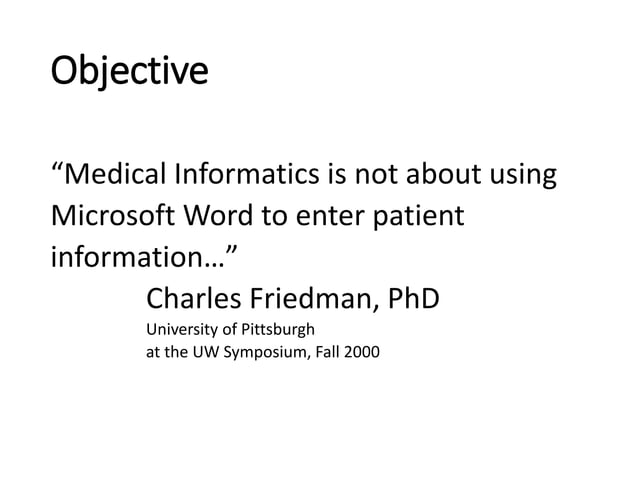 Objective

“Medical Informatics is not about using Microsoft Word to enter patient information…”

Charles Friedman, PhD
University of Pittsburgh
at the UW Symposium, Fall 2000